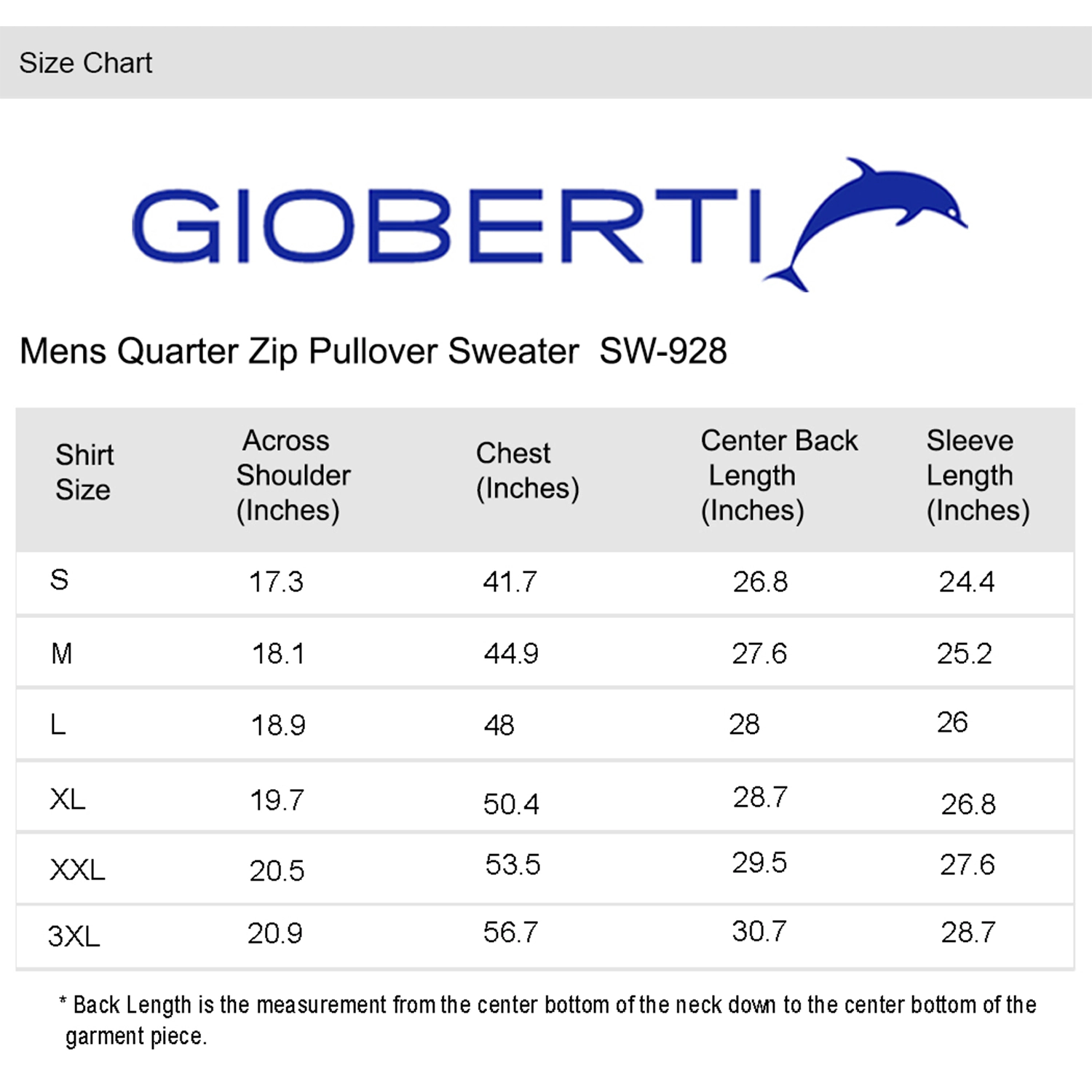 Size Chart

GIOBERTI

Mens Quarter Zip Pullover Sweater SW-928

| Shirt Size | Across Shoulder (Inches) | Chest (Inches) | Center Back Length (Inches) | Sleeve Length (Inches) |
|---|---|---|---|---|
| S | 17.3 | 41.7 | 26.8 | 24.4 |
| M | 18.1 | 44.9 | 27.6 | 25.2 |
| L | 18.9 | 48 | 28 | 26 |
| XL | 19.7 | 50.4 | 28.7 | 26.8 |
| XXL | 20.5 | 53.5 | 29.5 | 27.6 |
| 3XL | 20.9 | 56.7 | 30.7 | 28.7 |

* Back Length is the measurement from the center bottom of the neck down to the center bottom of the garment piece.